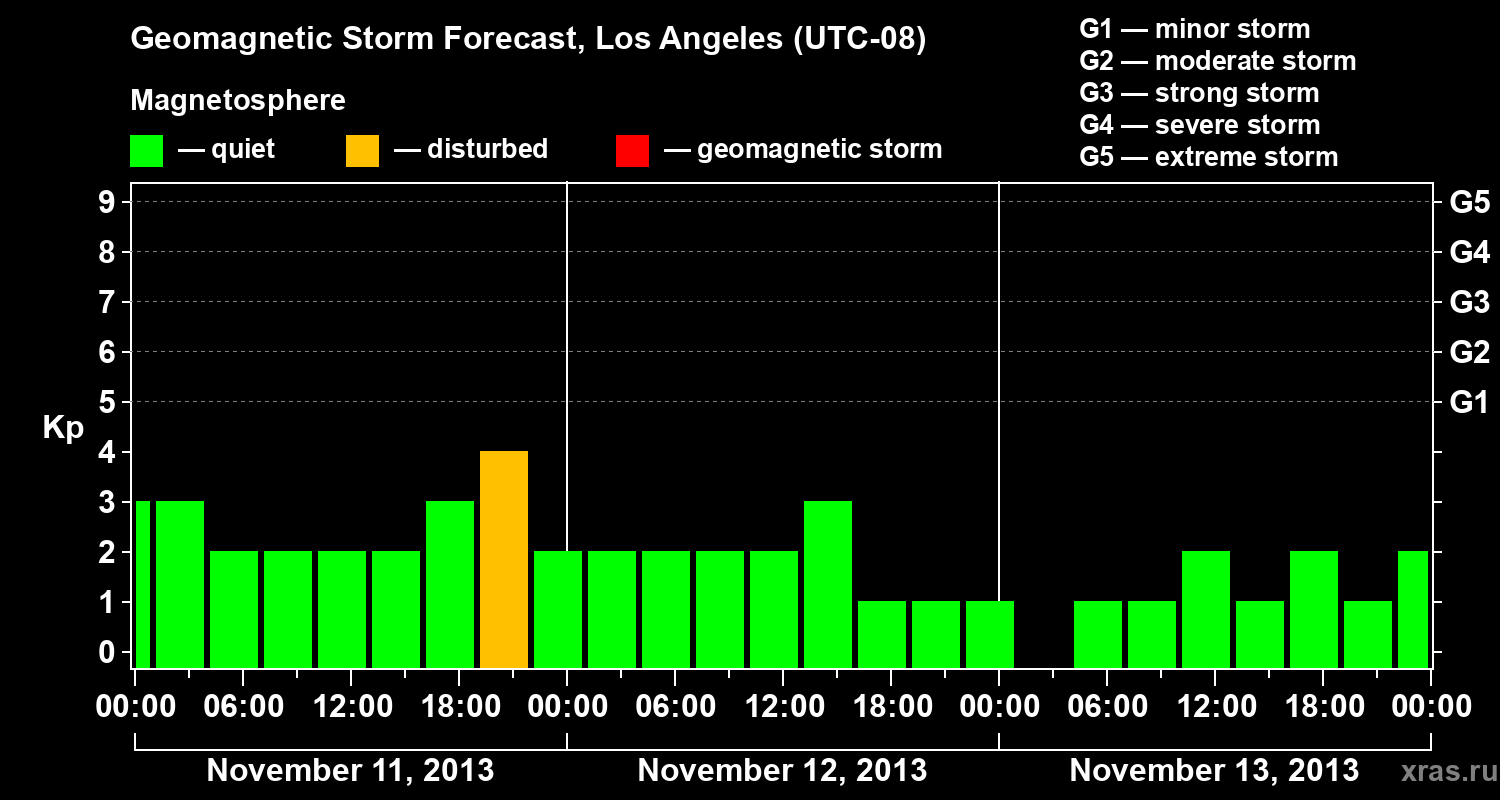 Geomagnetic Storm Forecast, Los Angeles (UTC-08)

Magnetosphere

— quiet — disturbed — geomagnetic storm

G1 — minor storm
G2 — moderate storm
G3 — strong storm
G4 — severe storm
G5 — extreme storm

Kp

9
8
7
6
5
4
3
2
1
0

G5
G4
G3
G2
G1

00:00 06:00 12:00 18:00 00:00 06:00 12:00 18:00 00:00 06:00 12:00 18:00 00:00

November 11, 2013
November 12, 2013
November 13, 2013

xras.ru